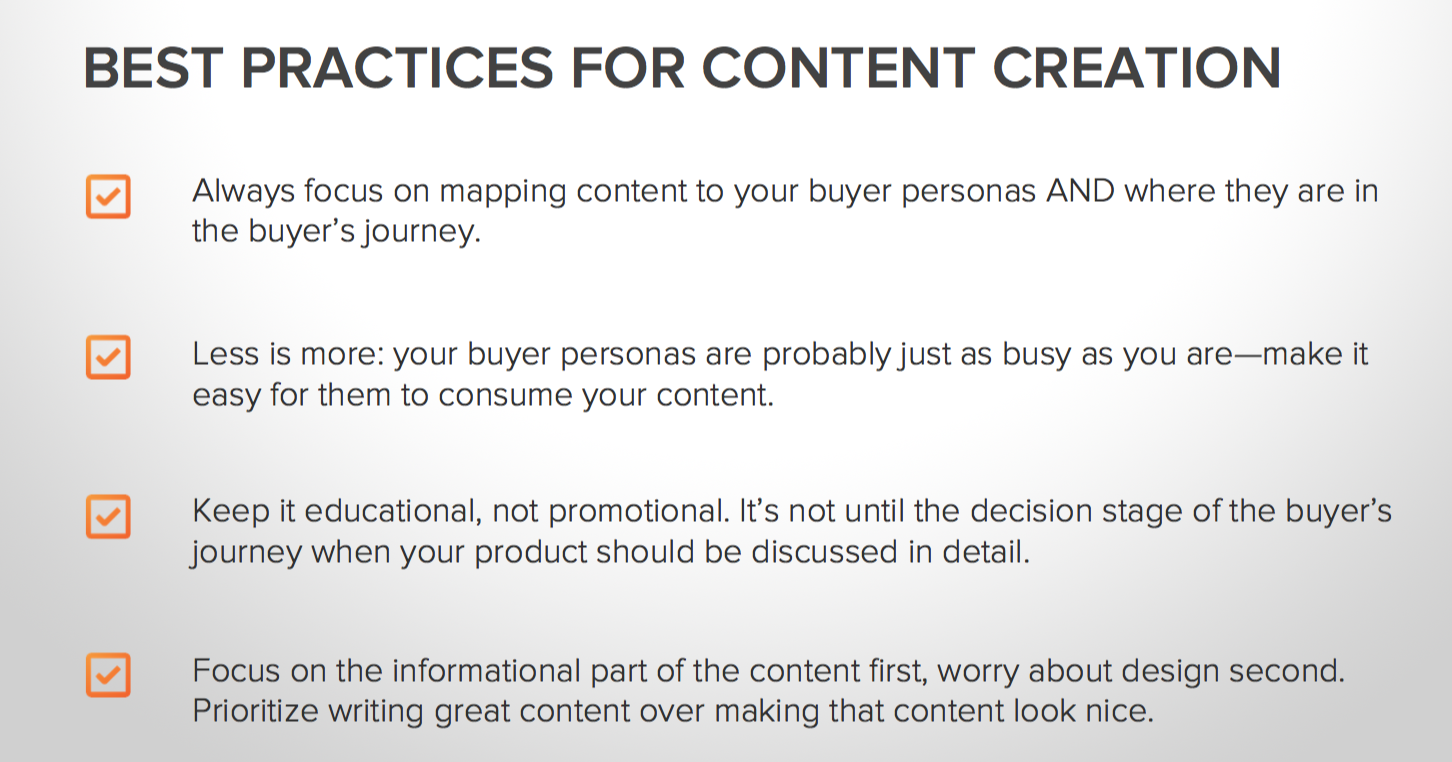 BEST PRACTICES FOR CONTENT CREATION

Always focus on mapping content to your buyer personas AND where they are in the buyer's journey.

Less is more: your buyer personas are probably just as busy as you are—make it easy for them to consume your content.

Keep it educational, not promotional. It's not until the decision stage of the buyer's journey when your product should be discussed in detail.

Focus on the informational part of the content first, worry about design second. Prioritize writing great content over making that content look nice.